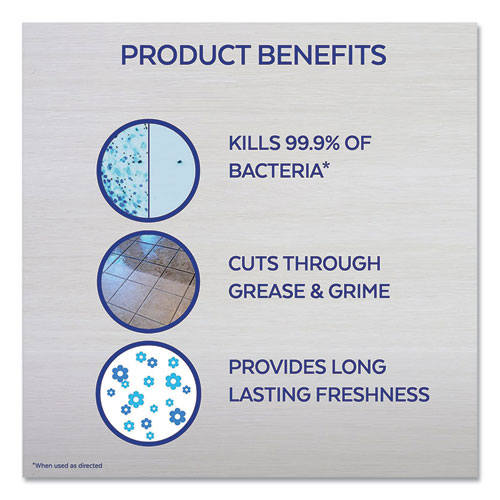 PRODUCT BENEFITS

KILLS 99.9% OF BACTERIA*

CUTS THROUGH GREASE & GRIME

PROVIDES LONG LASTING FRESHNESS

*When used as directed